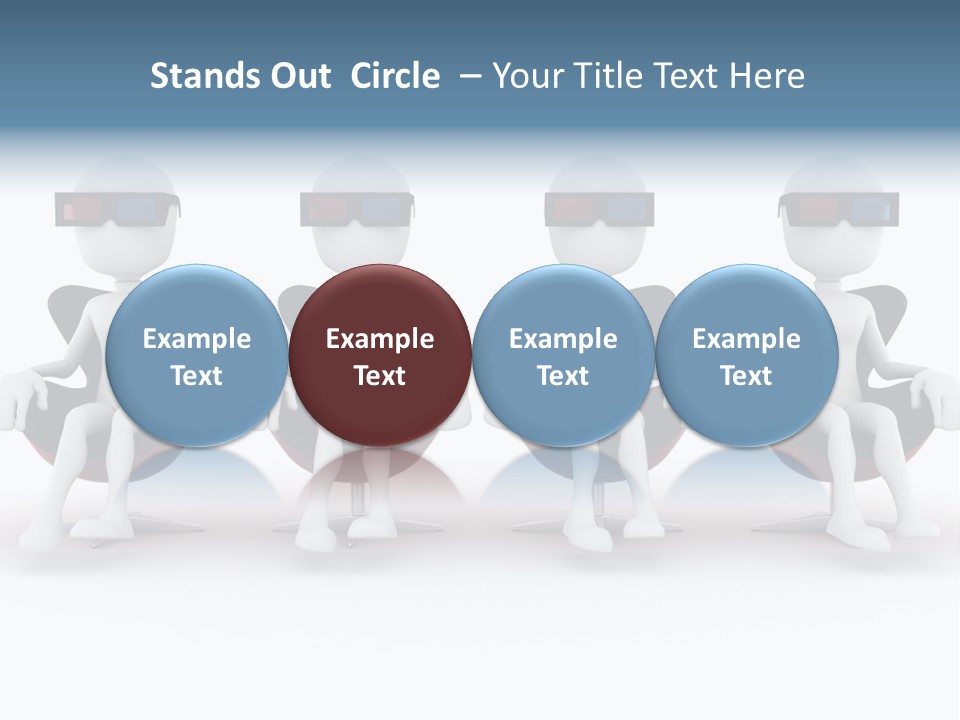 Stands Out Circle – Your Title Text Here

Example Text

Example Text

Example Text

Example Text